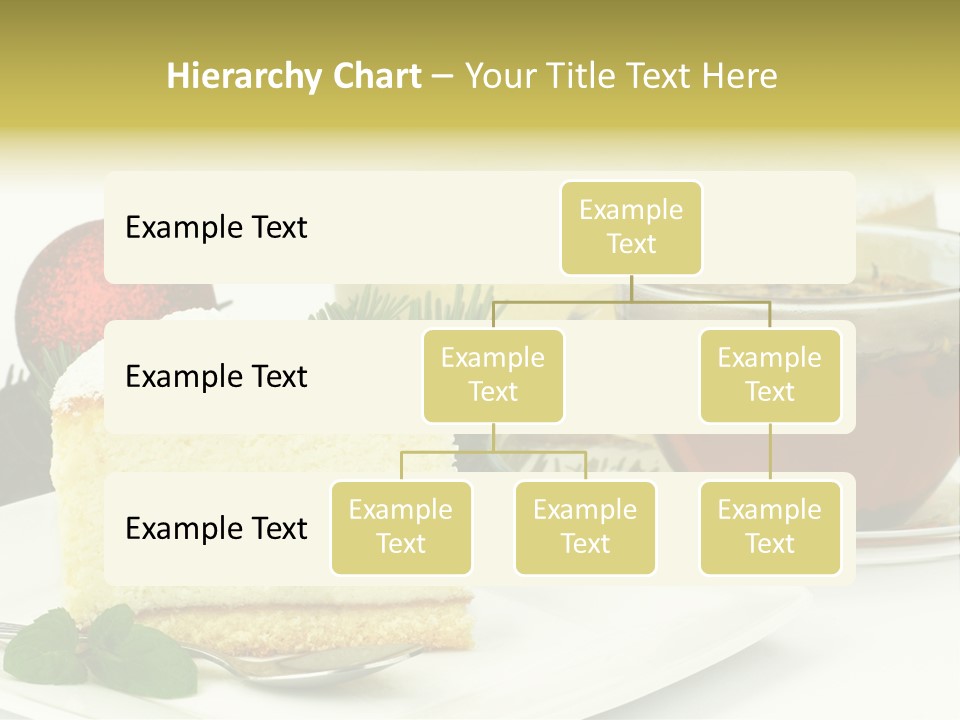 Hierarchy Chart – Your Title Text Here

Example Text

Example Text

Example Text

Example Text

Example Text

Example Text

Example Text

Example Text

Example Text